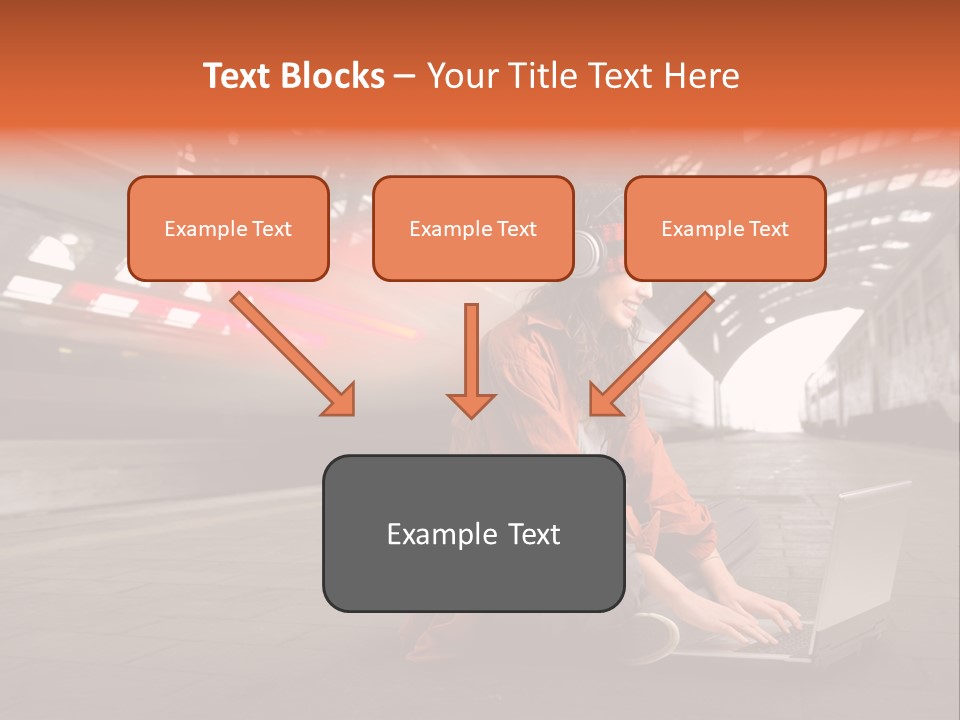 Text Blocks – Your Title Text Here

Example Text

Example Text

Example Text

Example Text